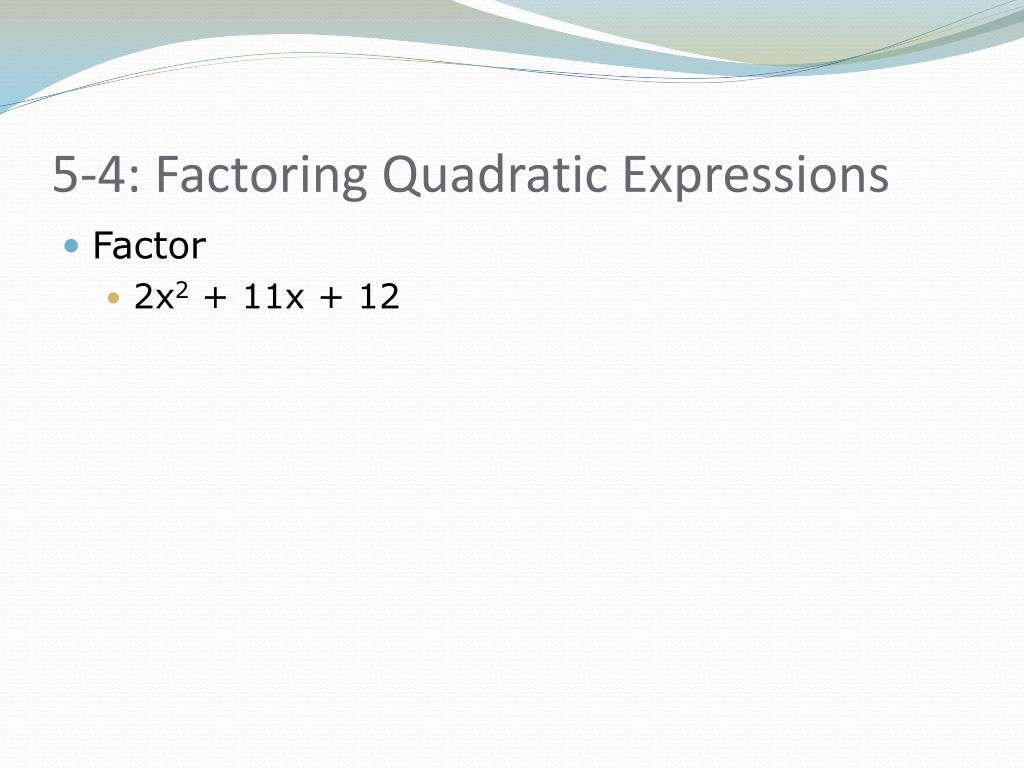 5-4: Factoring Quadratic Expressions

- Factor
  - $2x^2 + 11x + 12$